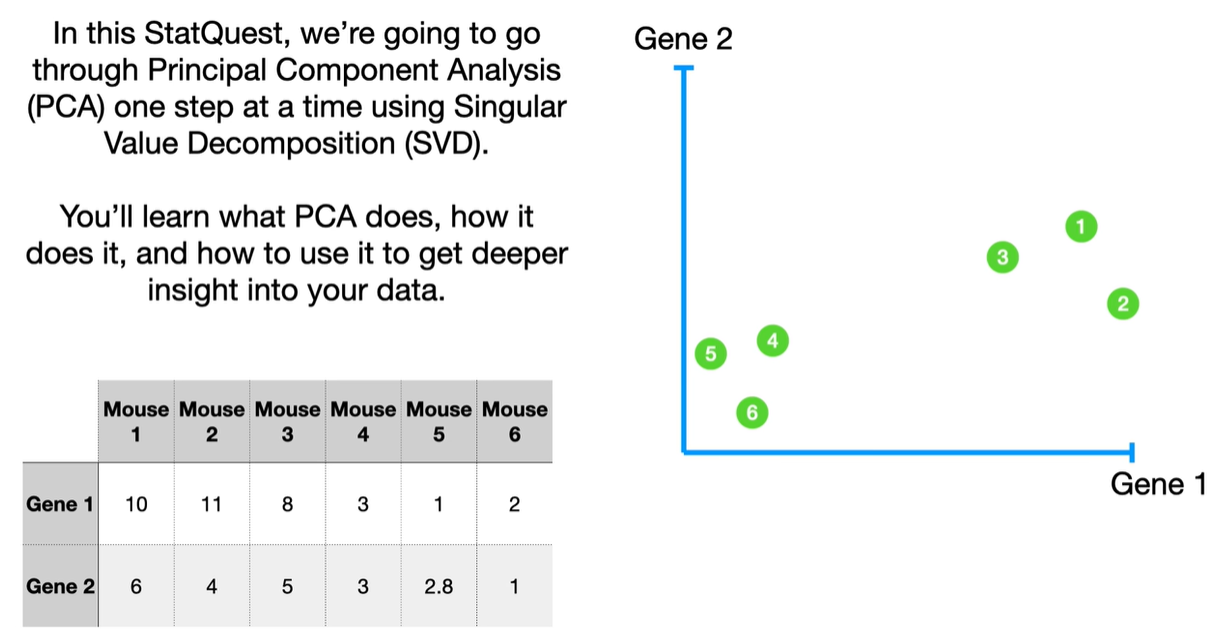 In this StatQuest, we're going to go through Principal Component Analysis (PCA) one step at a time using Singular Value Decomposition (SVD).

You'll learn what PCA does, how it does it, and how to use it to get deeper insight into your data.

| | Mouse 1 | Mouse 2 | Mouse 3 | Mouse 4 | Mouse 5 | Mouse 6 |
|---|---|---|---|---|---|---|
| Gene 1 | 10 | 11 | 8 | 3 | 1 | 2 |
| Gene 2 | 6 | 4 | 5 | 3 | 2.8 | 1 |

Gene 2

1
3
2
4
5
6

Gene 1